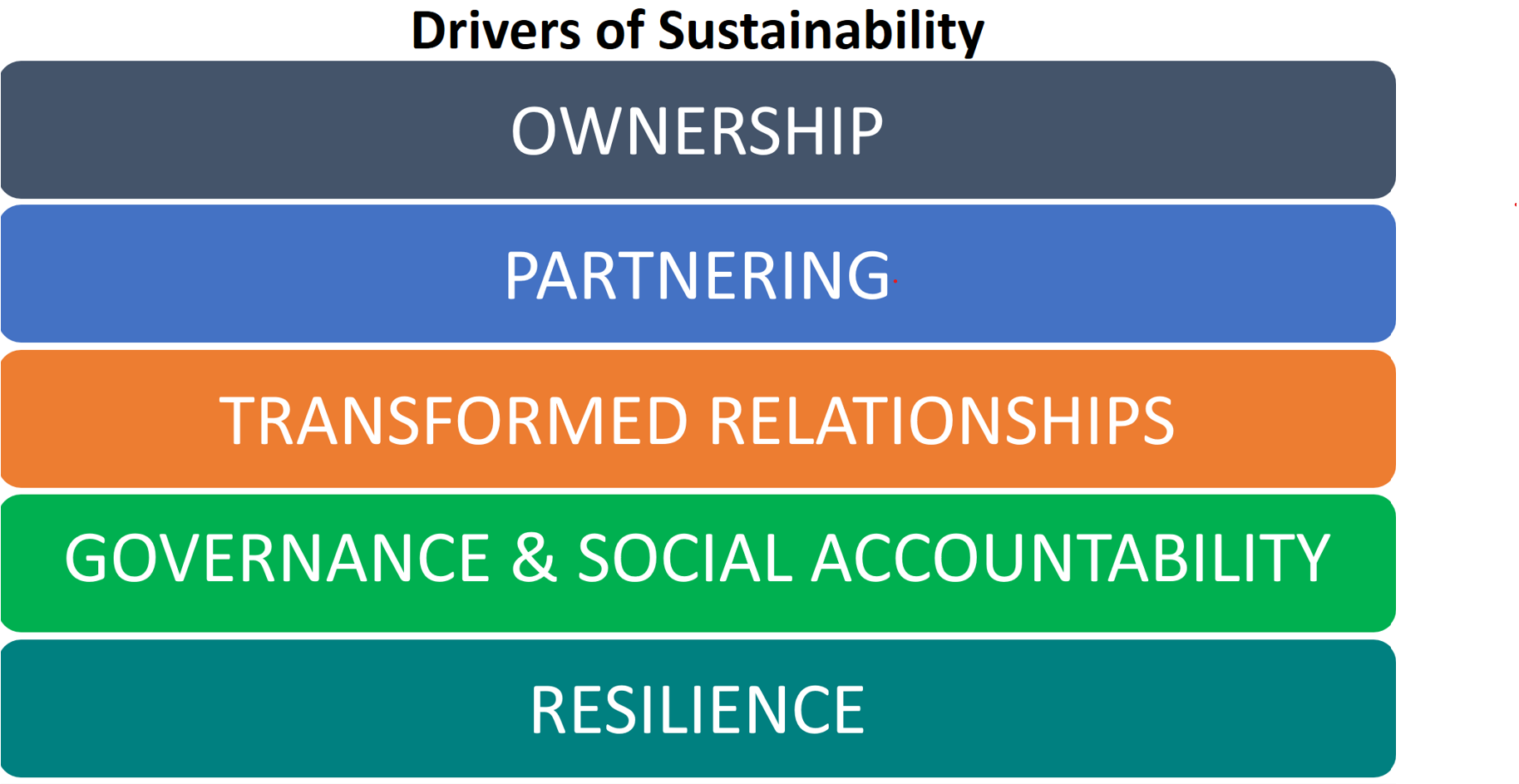 Drivers of Sustainability

OWNERSHIP

PARTNERING

TRANSFORMED RELATIONSHIPS

GOVERNANCE & SOCIAL ACCOUNTABILITY

RESILIENCE